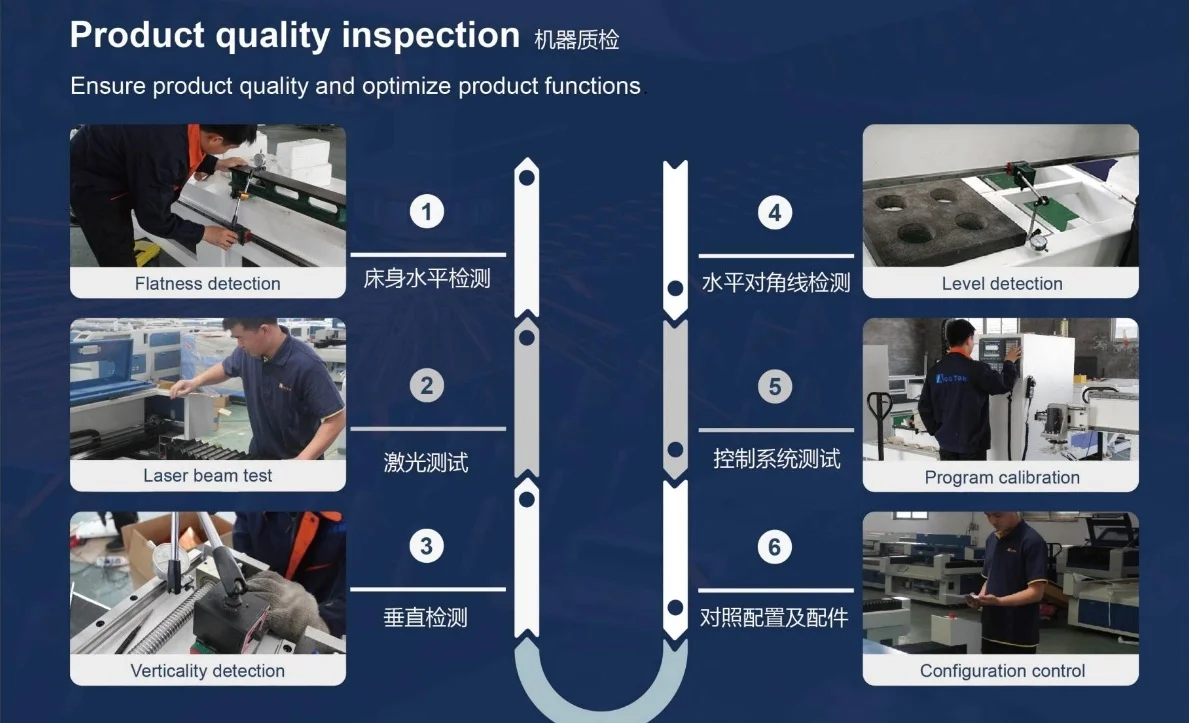 Product quality inspection 机器质检

Ensure product quality and optimize product functions.

Flatness detection

1

床身水平检测

Laser beam test

2

激光测试

Verticality detection

3

垂直检测

4

水平对角线检测

Level detection

5

控制系统测试

Program calibration

6

对照配置及配件

Configuration control